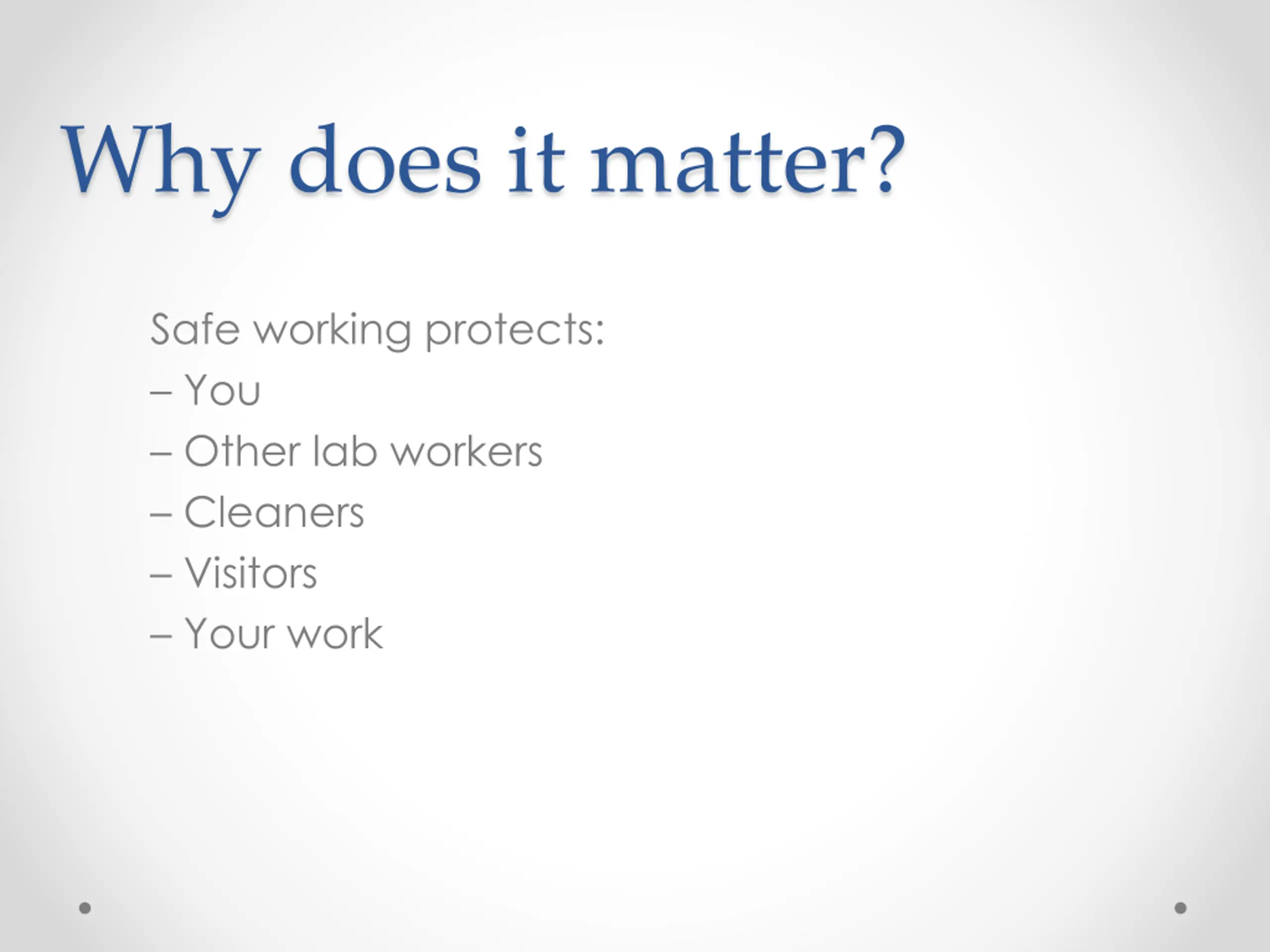 Why does it matter?

Safe working protects:
– You
– Other lab workers
– Cleaners
– Visitors
– Your work